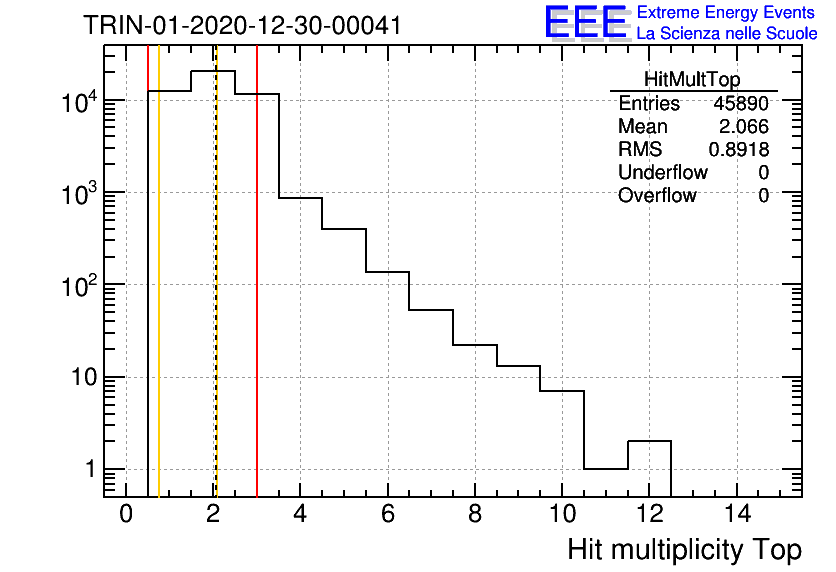 TRIN-01-2020-12-30-00041

EEE Extreme Energy Events
La Scienza nelle Scuole

| HitMultTop | |
|---|---|
| Entries | 45890 |
| Mean | 2.066 |
| RMS | 0.8918 |
| Underflow | 0 |
| Overflow | 0 |

$10^4$
$10^3$
$10^2$
10
1

0 2 4 6 8 10 12 14

Hit multiplicity Top